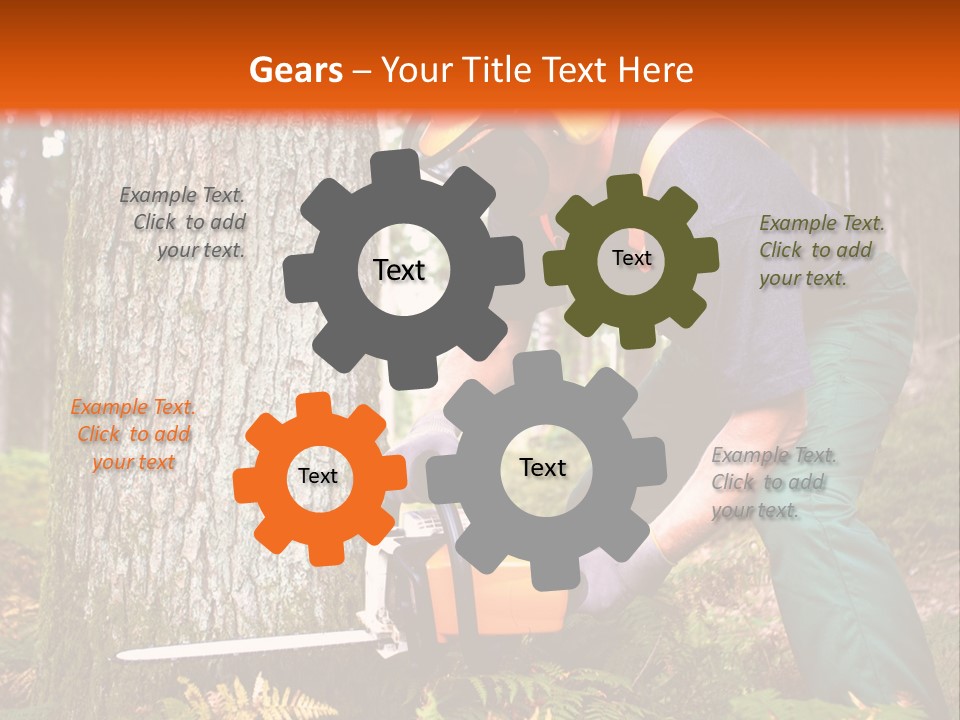 Gears – Your Title Text Here

Example Text. Click to add your text.

Text

Text

Example Text. Click to add your text.

Example Text. Click to add your text

Text

Text

Example Text. Click to add your text.